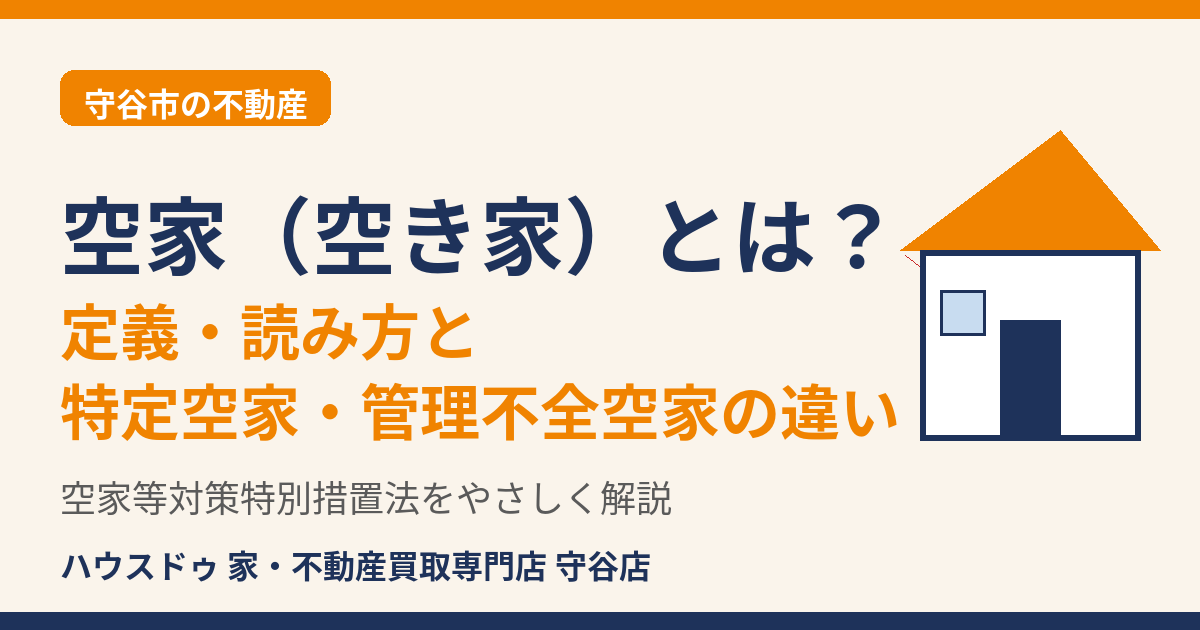 守谷市の不動産

空家（空き家）とは？

定義・読み方と
特定空家・管理不全空家の違い

空家等対策特別措置法をやさしく解説

ハウスドゥ 家・不動産買取専門店 守谷店